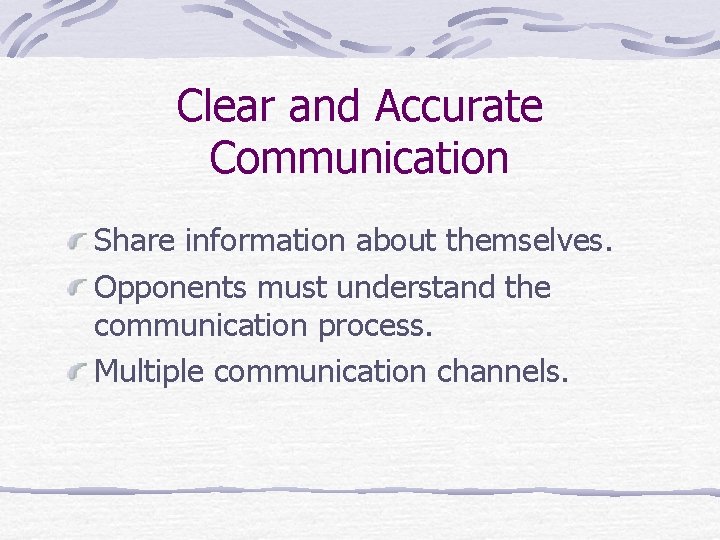 Clear and Accurate Communication

Share information about themselves.

Opponents must understand the communication process.

Multiple communication channels.